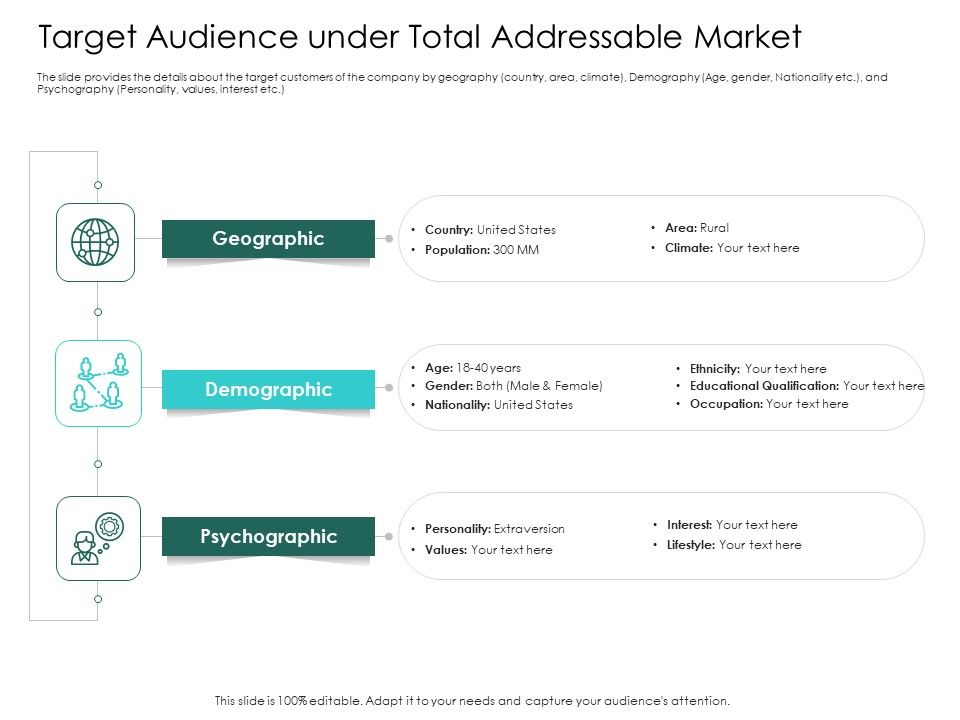 Target Audience under Total Addressable Market

The slide provides the details about the target customers of the company by geography (country, area, climate), Demography (Age, gender, Nationality etc.), and Psychography (Personality, values, interest etc.)

Geographic

• Country: United States
• Population: 300 MM

• Area: Rural
• Climate: Your text here

Demographic

• Age: 18-40 years
• Gender: Both (Male & Female)
• Nationality: United States

• Ethnicity: Your text here
• Educational Qualification: Your text here
• Occupation: Your text here

Psychographic

• Personality: Extraversion
• Values: Your text here

• Interest: Your text here
• Lifestyle: Your text here

This slide is 100% editable. Adapt it to your needs and capture your audience's attention.